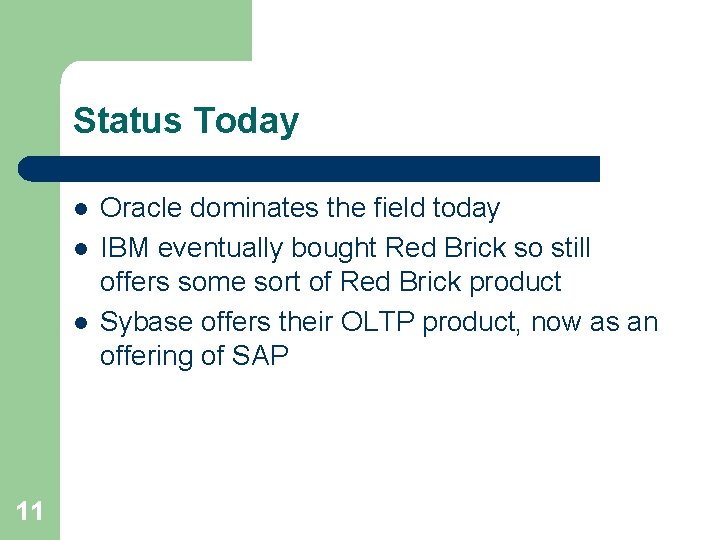 Status Today

- Oracle dominates the field today
- IBM eventually bought Red Brick so still offers some sort of Red Brick product
- Sybase offers their OLTP product, now as an offering of SAP

11